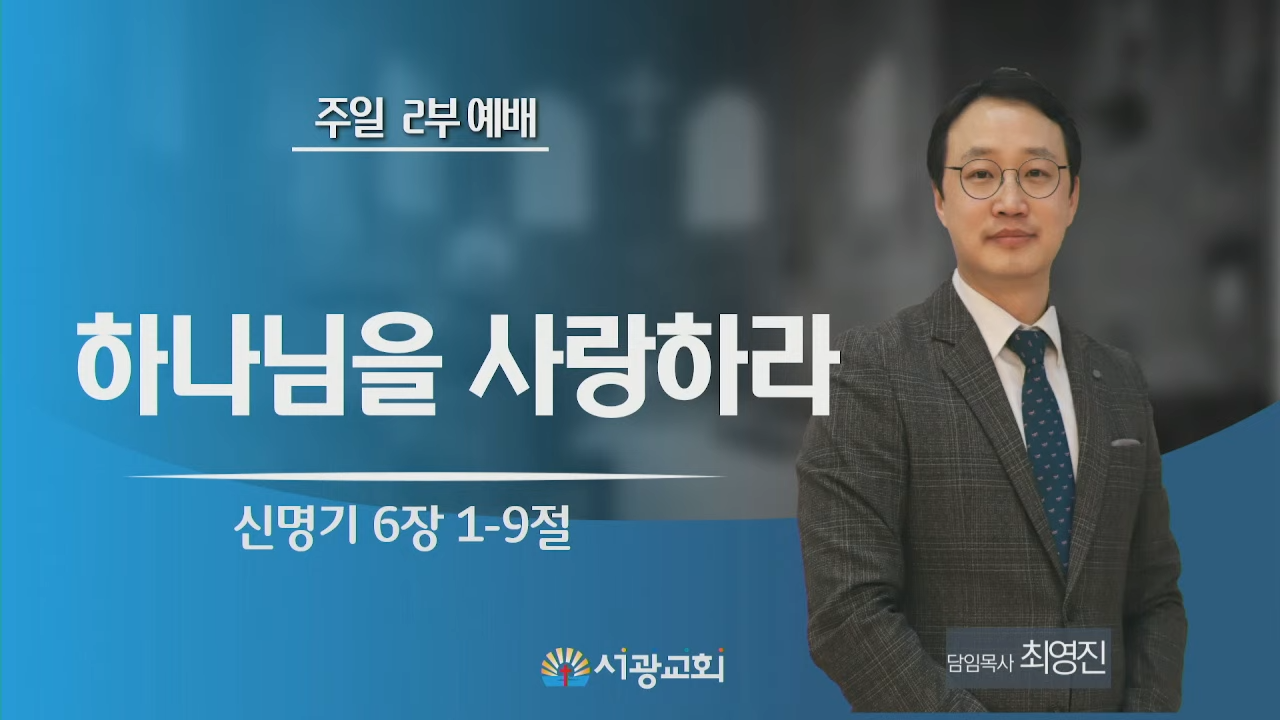 주일 2부 예배

하나님을 사랑하라

신명기 6장 1-9절

서광교회

담임목사 최영진